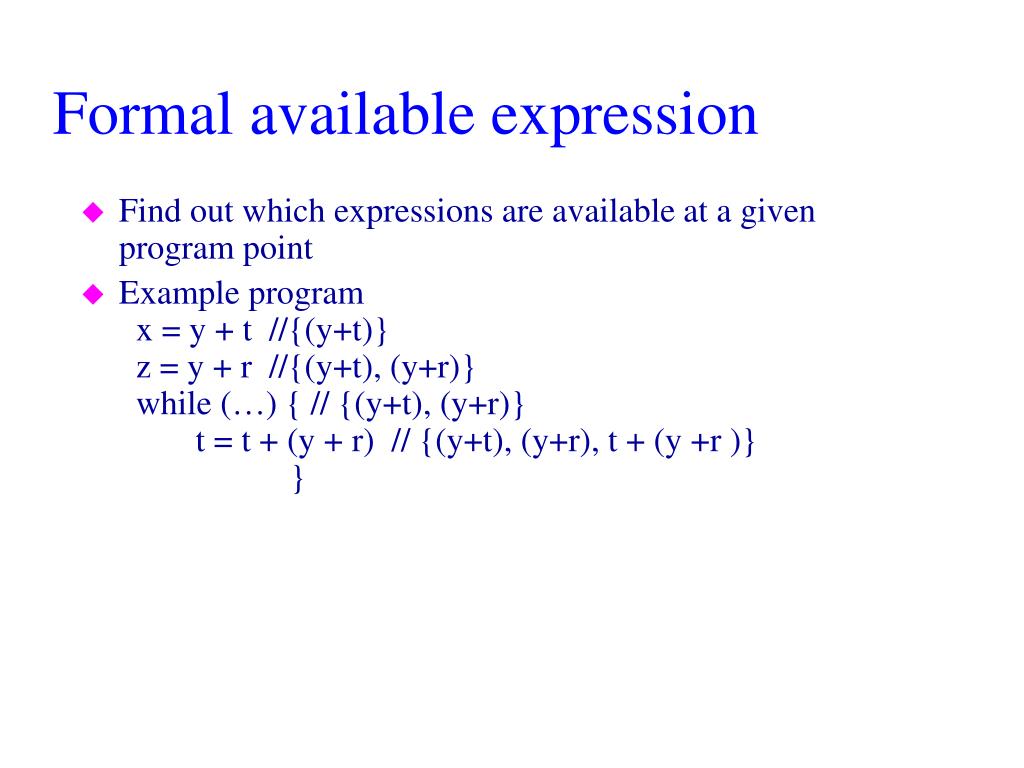 Formal available expression

Find out which expressions are available at a given program point

Example program
x = y + t //{(y+t)}
z = y + r //{(y+t), (y+r)}
while (…) { // {(y+t), (y+r)}
t = t + (y + r) // {(y+t), (y+r), t + (y +r )}
}